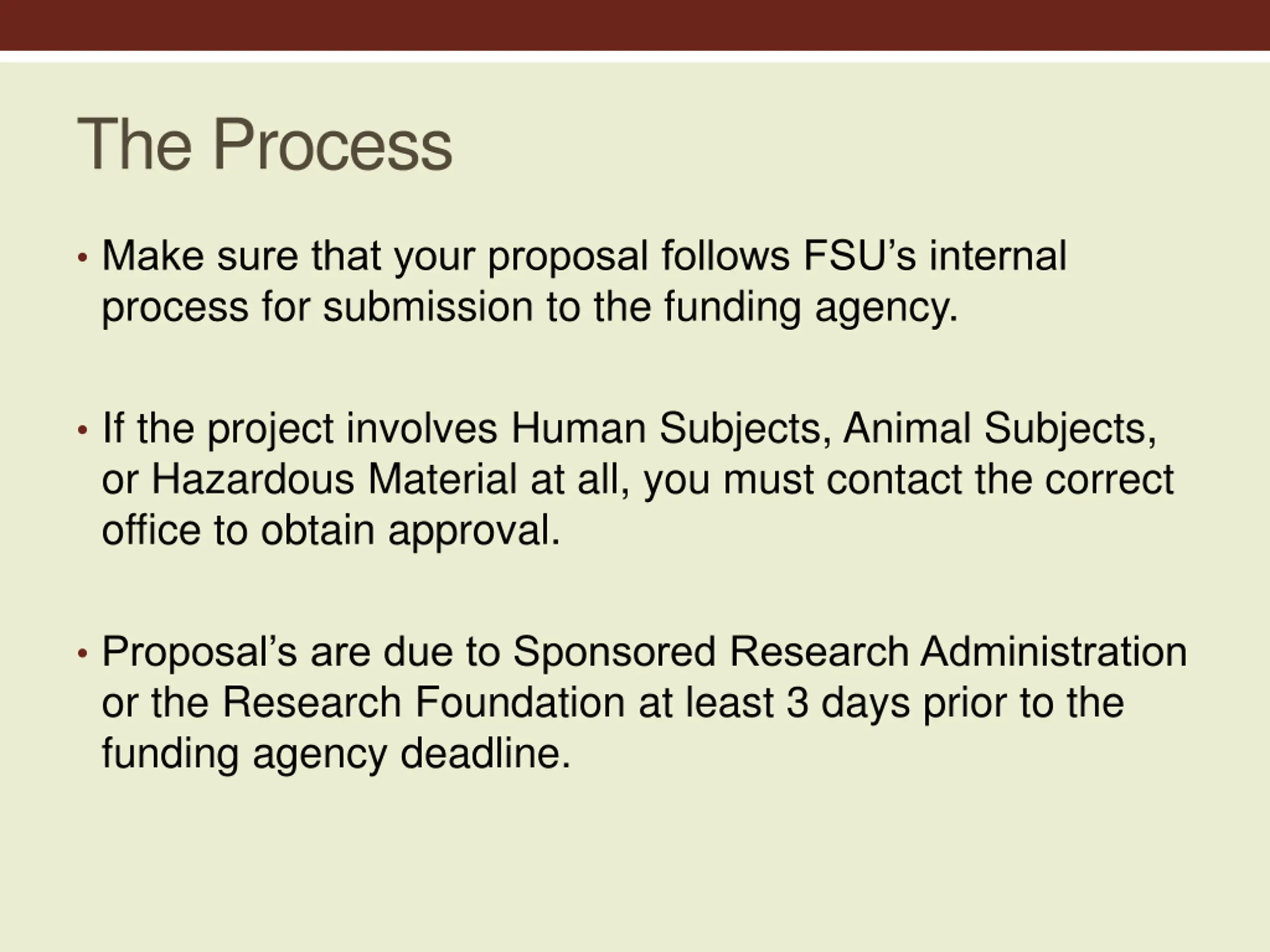 The Process

• Make sure that your proposal follows FSU’s internal process for submission to the funding agency.

• If the project involves Human Subjects, Animal Subjects, or Hazardous Material at all, you must contact the correct office to obtain approval.

• Proposal’s are due to Sponsored Research Administration or the Research Foundation at least 3 days prior to the funding agency deadline.